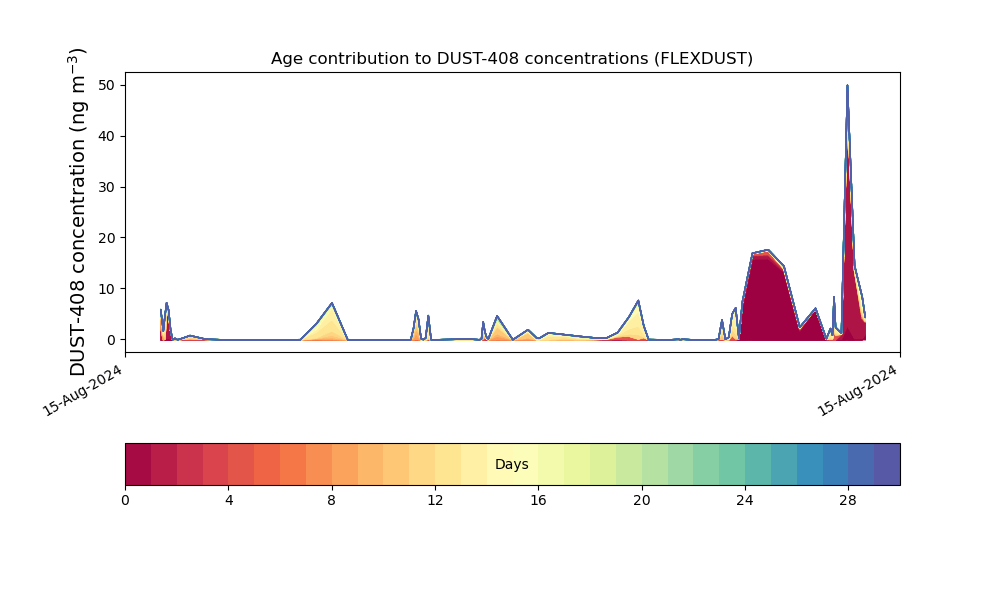 Age contribution to DUST-408 concentrations (FLEXDUST)

DUST-408 concentration (ng m$^{-3}$)

50
40
30
20
10
0

15-Aug-2024
15-Aug-2024

Days

0
4
8
12
16
20
24
28